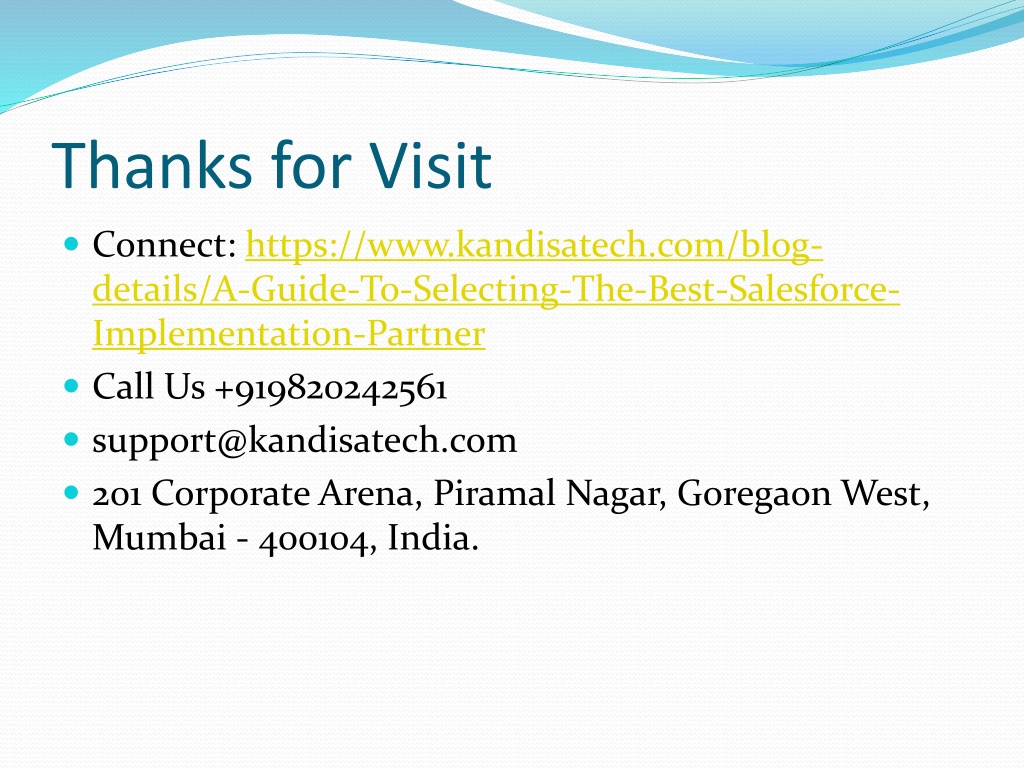 Thanks for Visit

- Connect: https://www.kandisatech.com/blog-details/A-Guide-To-Selecting-The-Best-Salesforce-Implementation-Partner
- Call Us +919820242561
- support@kandisatech.com
- 201 Corporate Arena, Piramal Nagar, Goregaon West, Mumbai - 400104, India.